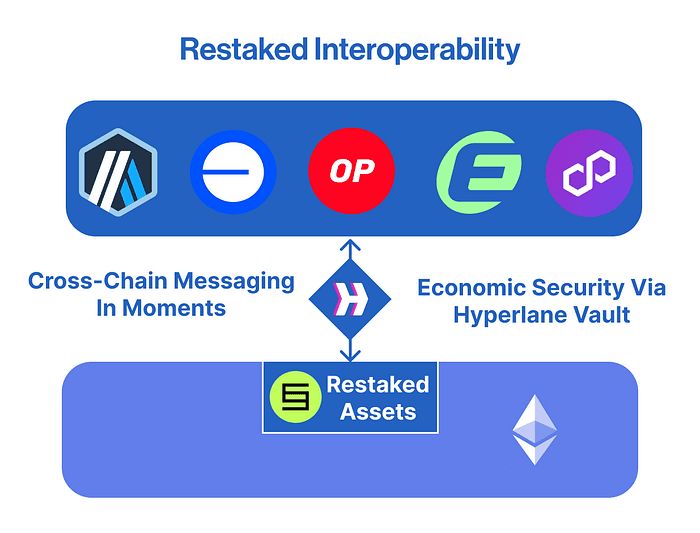 Restaked Interoperability

OP

Cross-Chain Messaging In Moments

Economic Security Via Hyperlane Vault

Restaked Assets